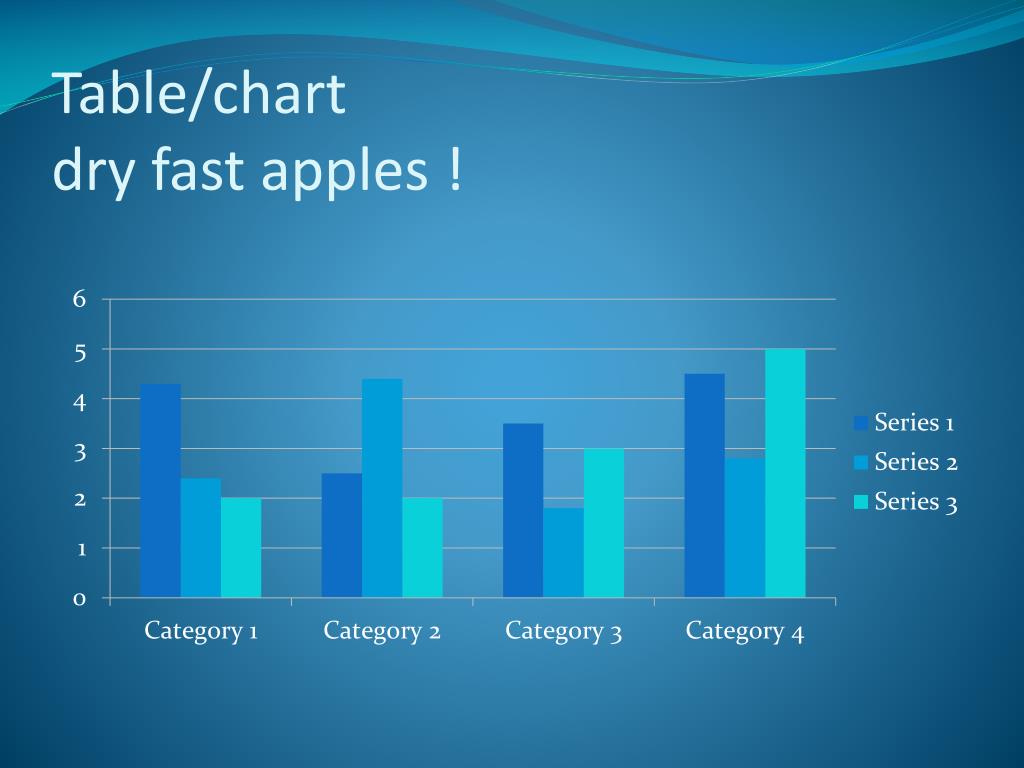 Table/chart
dry fast apples !

6
5
4
3
2
1
0

Category 1
Category 2
Category 3
Category 4

Series 1
Series 2
Series 3